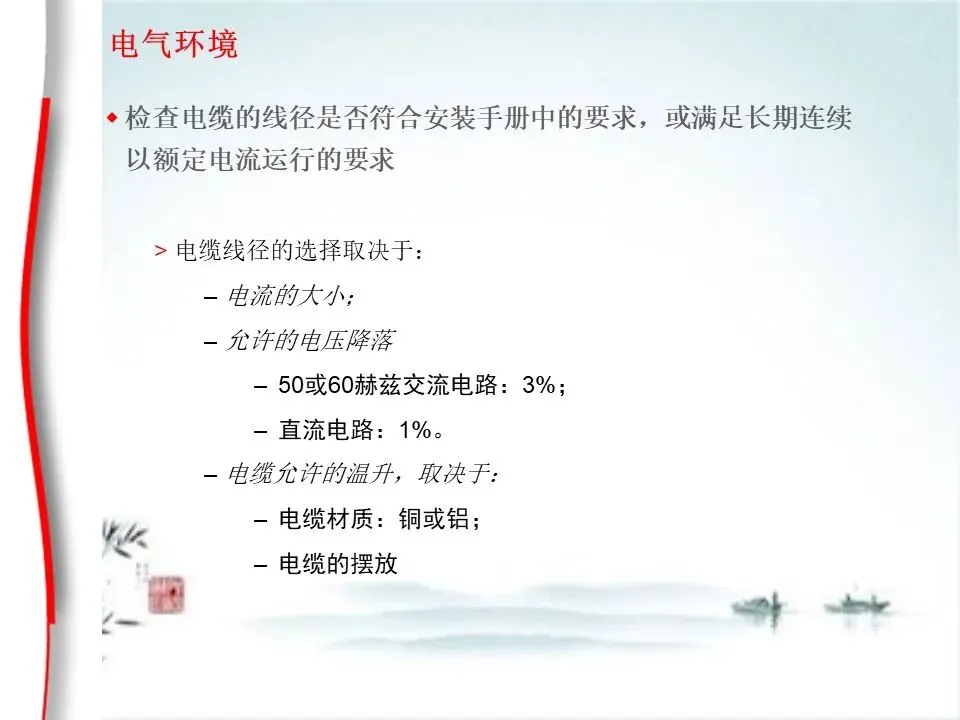 电气环境

◆ 检查电缆的线径是否符合安装手册中的要求，或满足长期连续以额定电流运行的要求

> 电缆线径的选择取决于：

– 电流的大小；

– 允许的电压降落

– 50或60赫兹交流电路：3%；

– 直流电路：1%。

– 电缆允许的温升，取决于：

– 电缆材质：铜或铝；

– 电缆的摆放